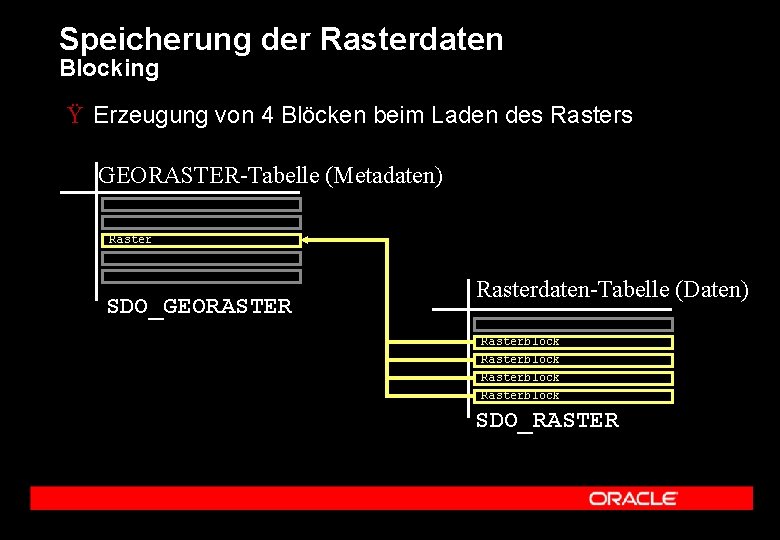 Speicherung der Rasterdaten
Blocking

Ÿ Erzeugung von 4 Blöcken beim Laden des Rasters

GEORASTER-Tabelle (Metadaten)

Raster

SDO_GEORASTER

Rasterdaten-Tabelle (Daten)

Rasterblock
Rasterblock
Rasterblock
Rasterblock

SDO_RASTER

ORACLE